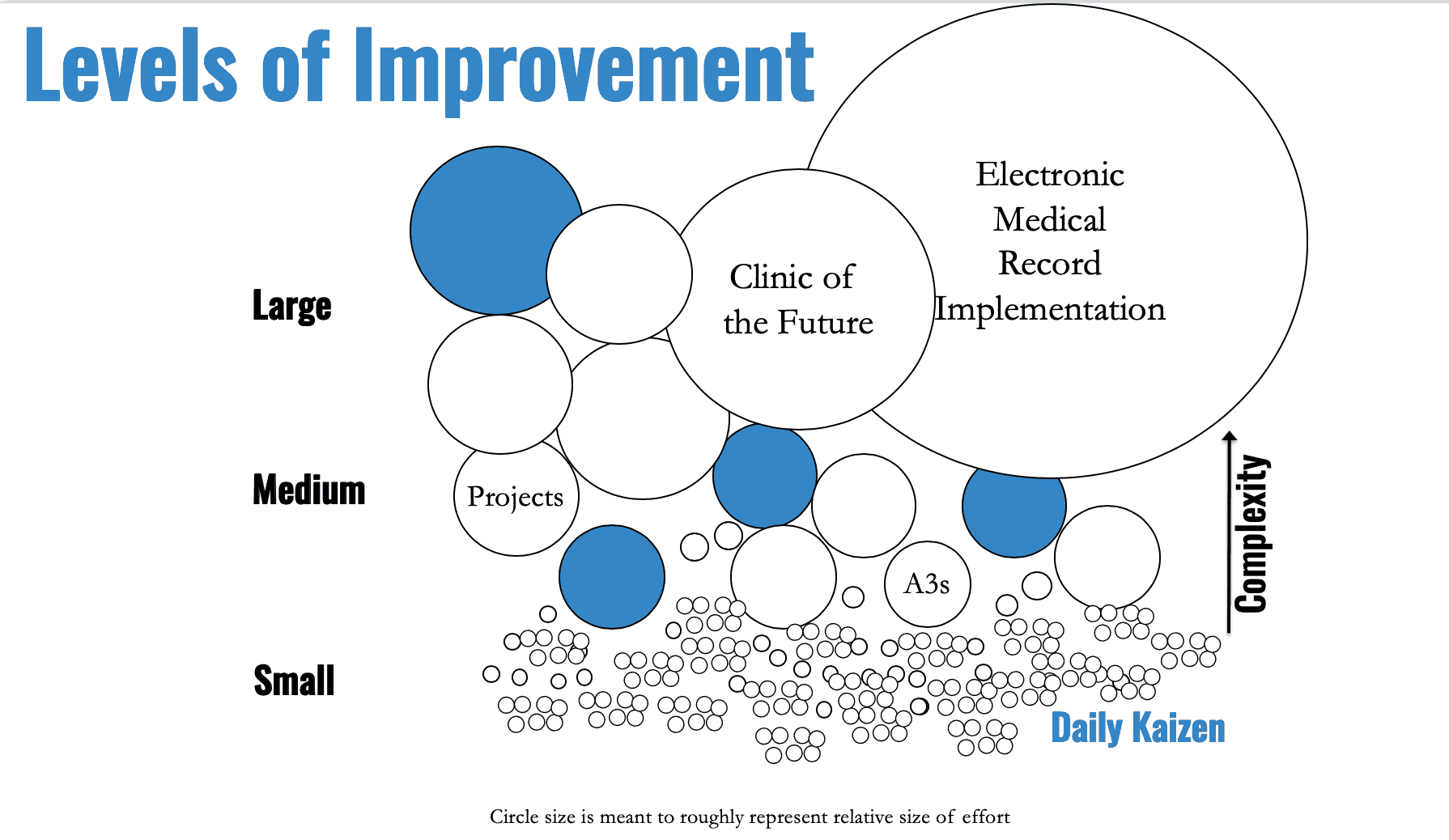 Levels of Improvement

Large

Medium

Small

Clinic of the Future

Electronic Medical Record Implementation

Projects

A3s

Complexity

Daily Kaizen

Circle size is meant to roughly represent relative size of effort